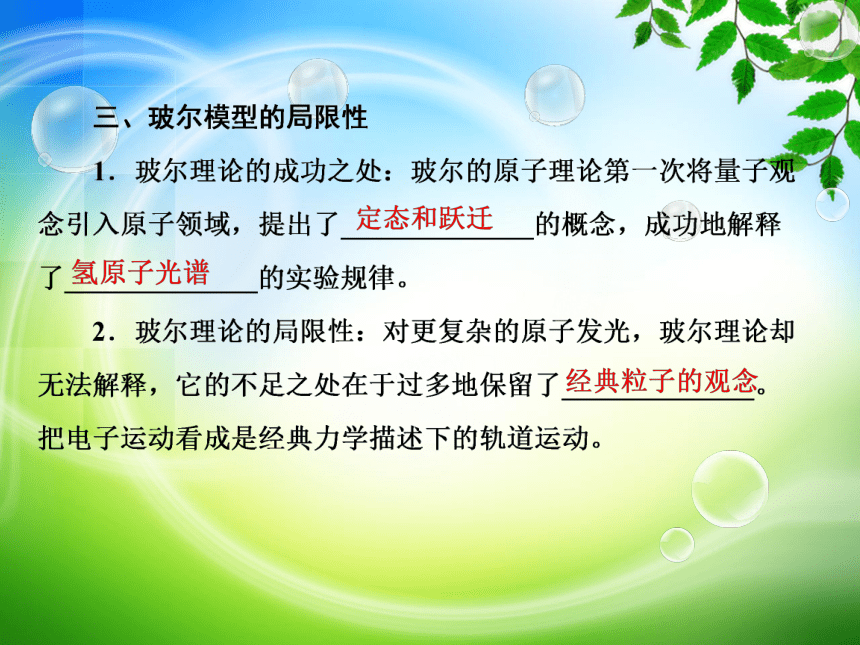 三、玻尔模型的局限性

1．玻尔理论的成功之处：玻尔的原子理论第一次将量子观念引入原子领域，提出了定态和跃迁的概念，成功地解释了氢原子光谱的实验规律。

2．玻尔理论的局限性：对更复杂的原子发光，玻尔理论却无法解释，它的不足之处在于过多地保留了经典粒子的观念。把电子运动看成是经典力学描述下的轨道运动。